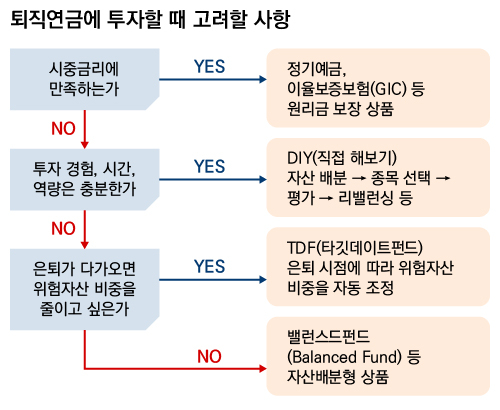 퇴직연금에 투자할 때 고려할 사항

시중금리에 만족하는가

YES

정기예금, 이율보증보험(GIC) 등 원리금 보장 상품

NO

투자 경험, 시간, 역량은 충분한가

YES

DIY(직접 해보기) 자산 배분 → 종목 선택 → 평가 → 리밸런싱 등

NO

은퇴가 다가오면 위험자산 비중을 줄이고 싶은가

YES

TDF(타깃데이트펀드) 은퇴 시점에 따라 위험자산 비중을 자동 조정

NO

밸런스드펀드 (Balanced Fund) 등 자산배분형 상품